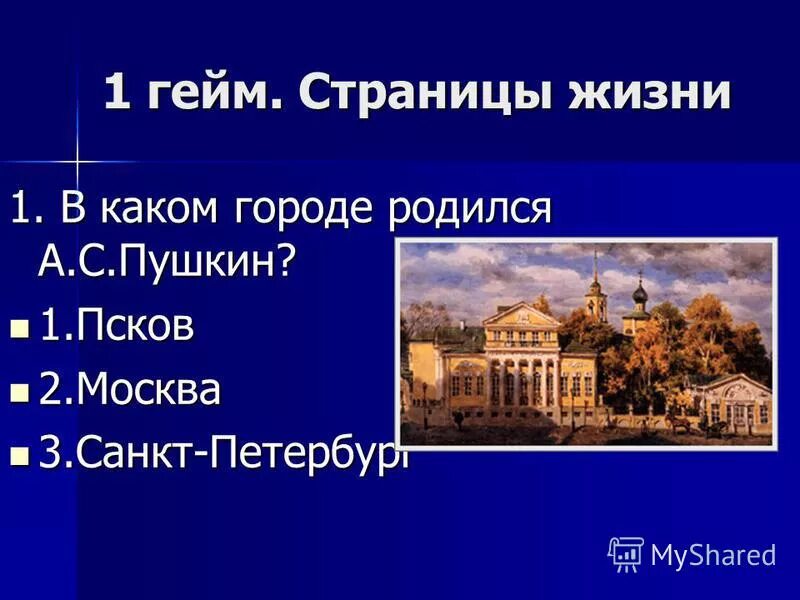 1 гейм. Страницы жизни

1. В каком городе родился А.С.Пушкин?

1.Псков

2.Москва

3.Санкт-Петербург

MyShared